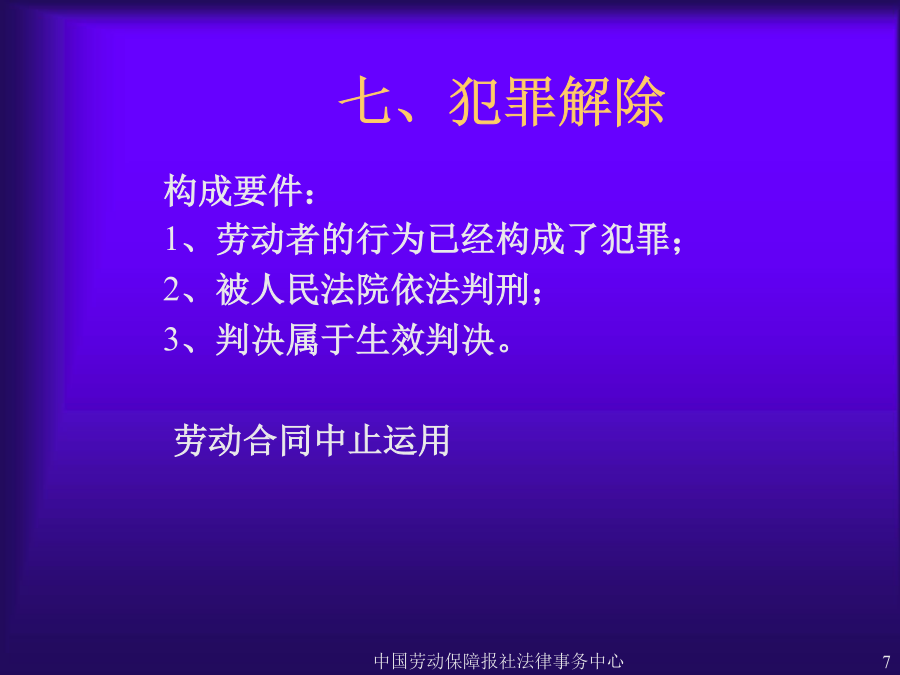 七、犯罪解除

构成要件：
1、劳动者的行为已经构成了犯罪；
2、被人民法院依法判刑；
3、判决属于生效判决。

劳动合同中止运用

中国劳动保障报社法律事务中心

7